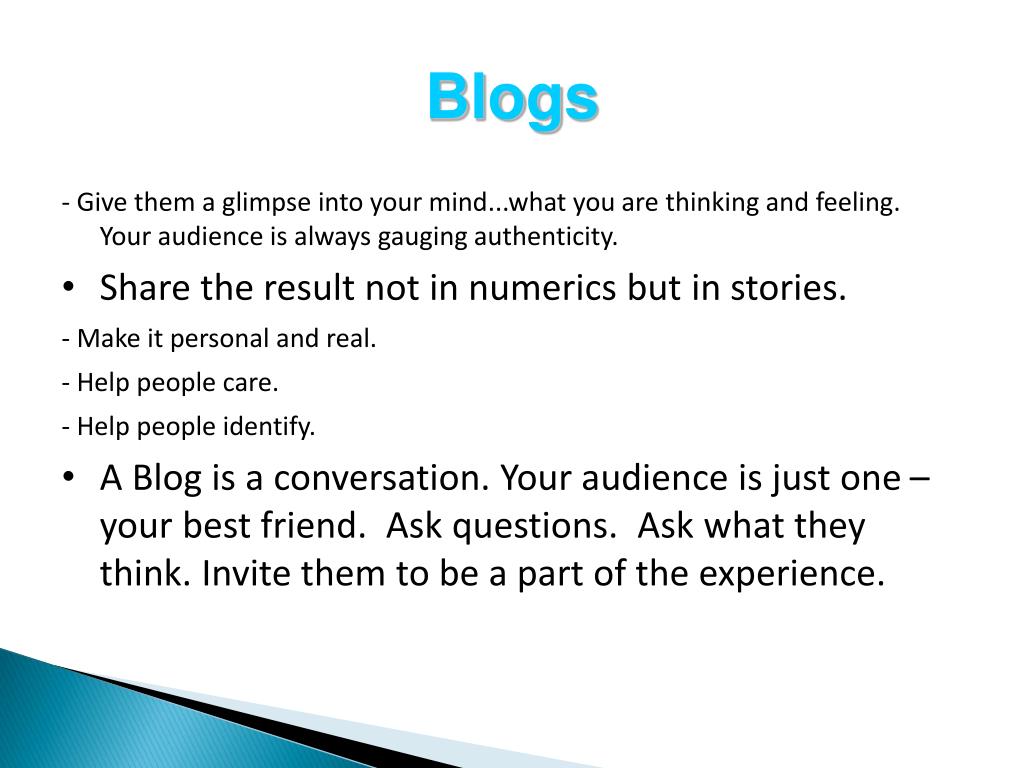 Blogs

- Give them a glimpse into your mind...what you are thinking and feeling. Your audience is always gauging authenticity.

• Share the result not in numerics but in stories.

- Make it personal and real.

- Help people care.

- Help people identify.

• A Blog is a conversation. Your audience is just one – your best friend.  Ask questions.  Ask what they think. Invite them to be a part of the experience.